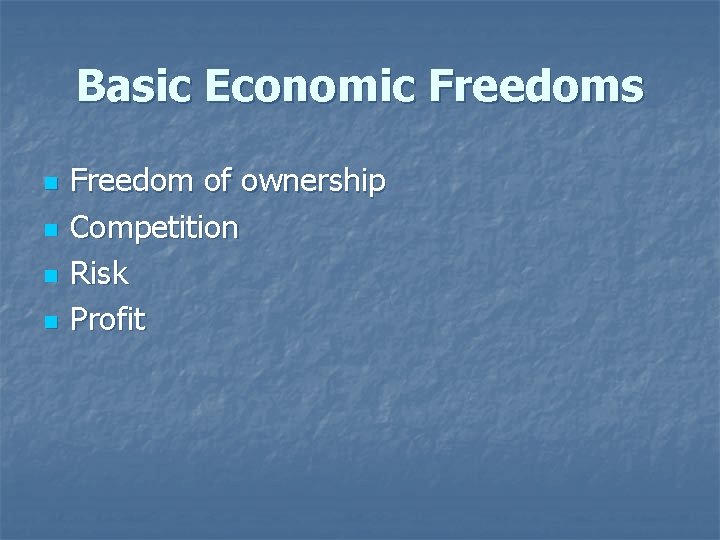 Basic Economic Freedoms

- Freedom of ownership
- Competition
- Risk
- Profit